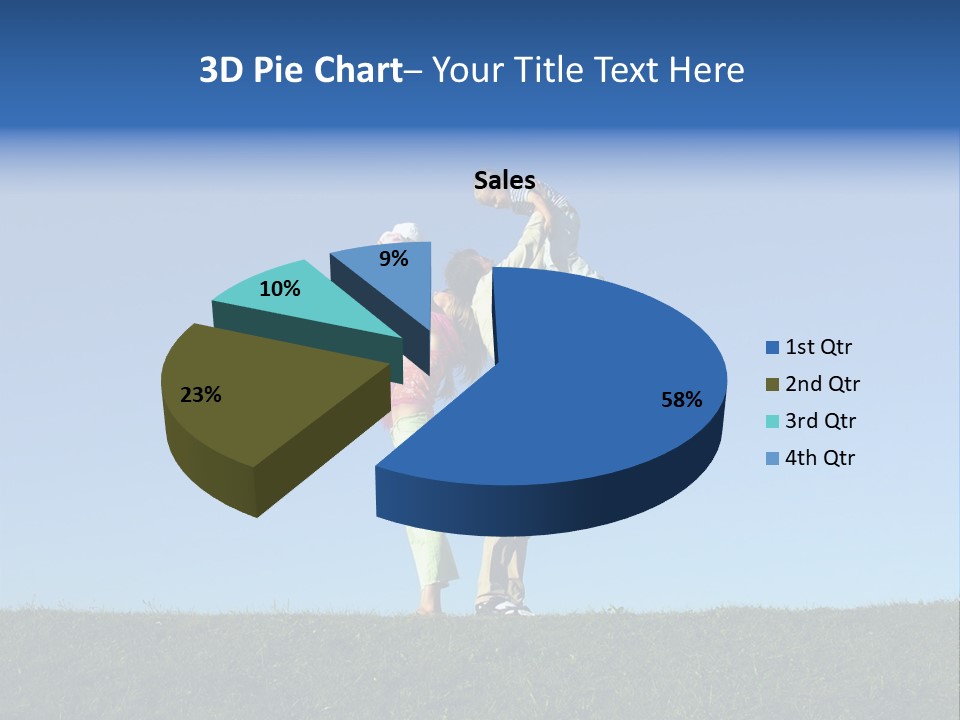 3D Pie Chart– Your Title Text Here

Sales

9%

10%

23%

58%

1st Qtr
2nd Qtr
3rd Qtr
4th Qtr